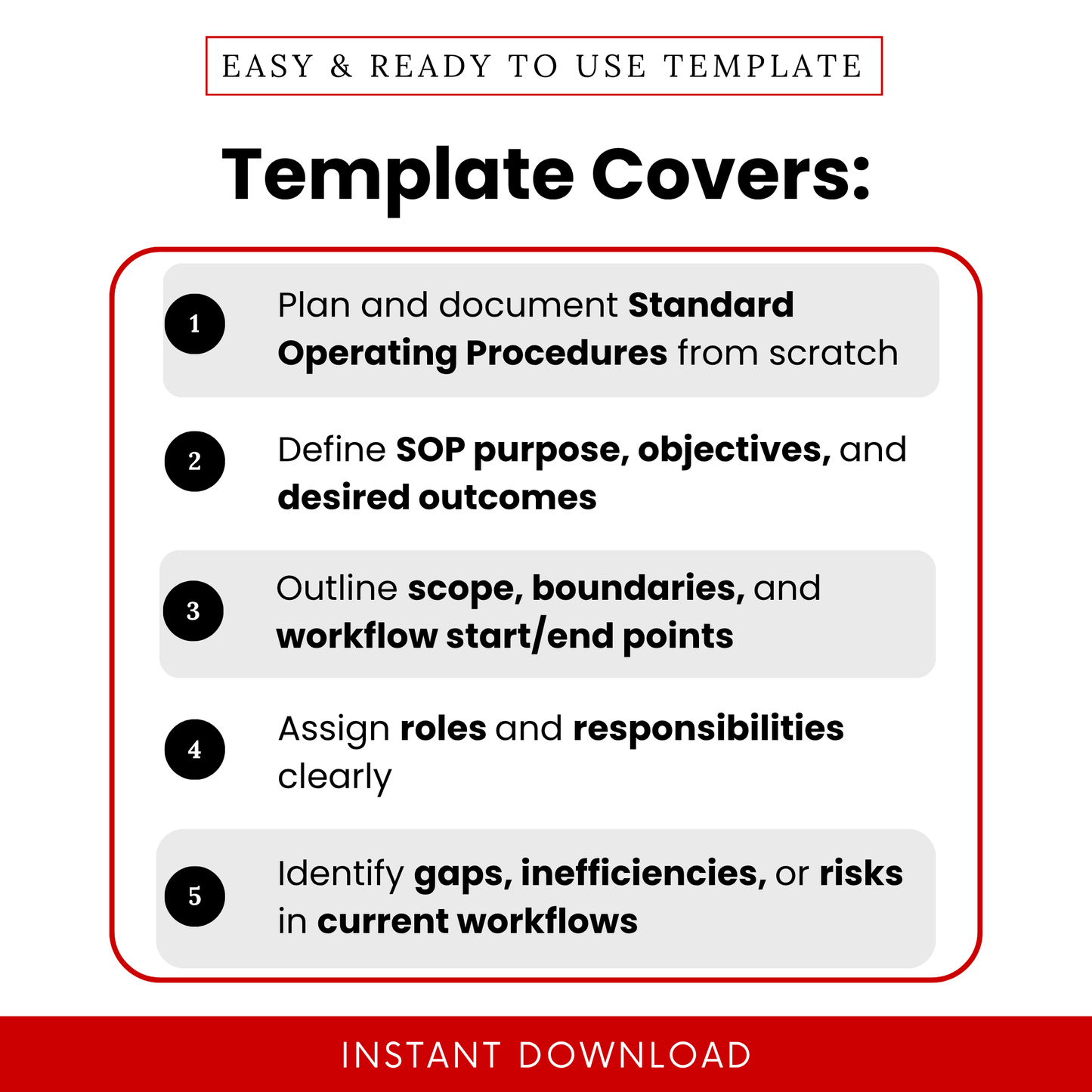 EASY & READY TO USE TEMPLATE

Template Covers:

1 Plan and document Standard Operating Procedures from scratch

2 Define SOP purpose, objectives, and desired outcomes

3 Outline scope, boundaries, and workflow start/end points

4 Assign roles and responsibilities clearly

5 Identify gaps, inefficiencies, or risks in current workflows

INSTANT DOWNLOAD